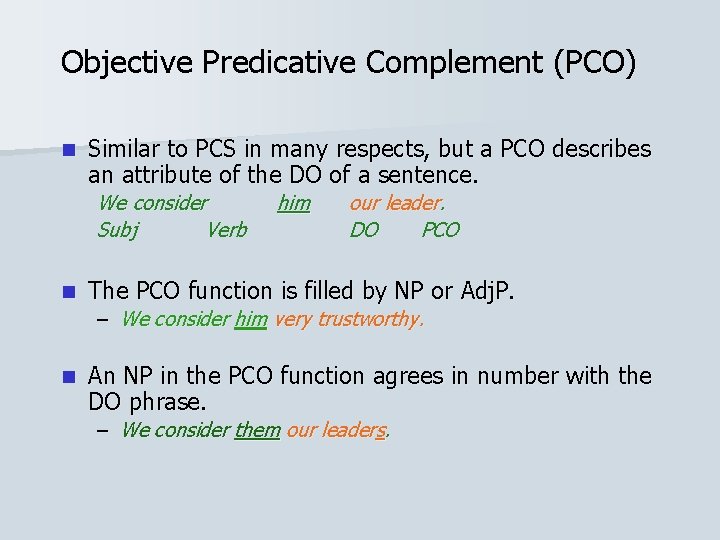 Objective Predicative Complement (PCO)

Similar to PCS in many respects, but a PCO describes an attribute of the DO of a sentence.

We consider him our leader.
Subj Verb DO PCO

The PCO function is filled by NP or AdjP.

– We consider him very trustworthy.

An NP in the PCO function agrees in number with the DO phrase.

– We consider them our leaders.